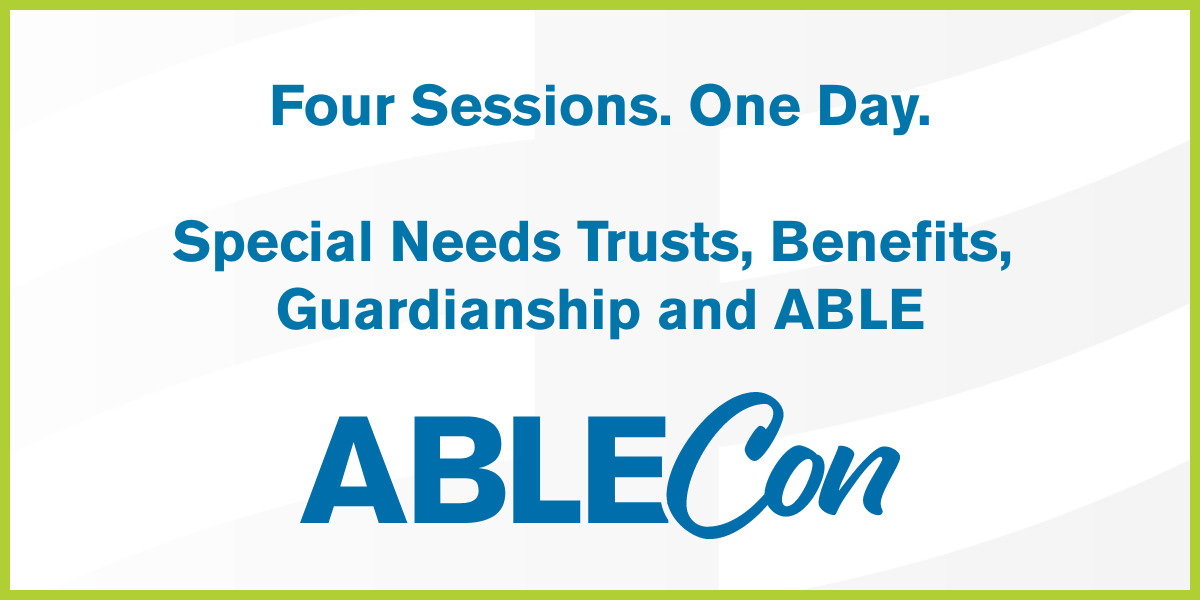 Four Sessions. One Day.

Special Needs Trusts, Benefits, Guardianship and ABLE

ABLECon